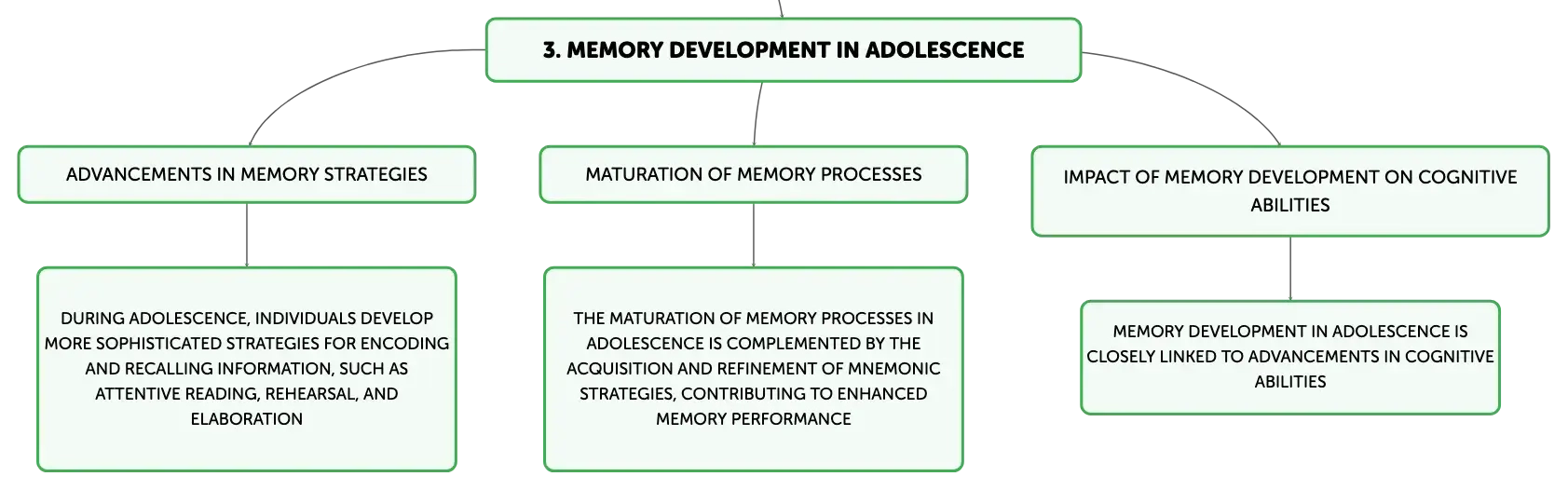 3. MEMORY DEVELOPMENT IN ADOLESCENCE

ADVANCEMENTS IN MEMORY STRATEGIES

DURING ADOLESCENCE, INDIVIDUALS DEVELOP MORE SOPHISTICATED STRATEGIES FOR ENCODING AND RECALLING INFORMATION, SUCH AS ATTENTIVE READING, REHEARSAL, AND ELABORATION

MATURATION OF MEMORY PROCESSES

THE MATURATION OF MEMORY PROCESSES IN ADOLESCENCE IS COMPLEMENTED BY THE ACQUISITION AND REFINEMENT OF MNEMONIC STRATEGIES, CONTRIBUTING TO ENHANCED MEMORY PERFORMANCE

IMPACT OF MEMORY DEVELOPMENT ON COGNITIVE ABILITIES

MEMORY DEVELOPMENT IN ADOLESCENCE IS CLOSELY LINKED TO ADVANCEMENTS IN COGNITIVE ABILITIES